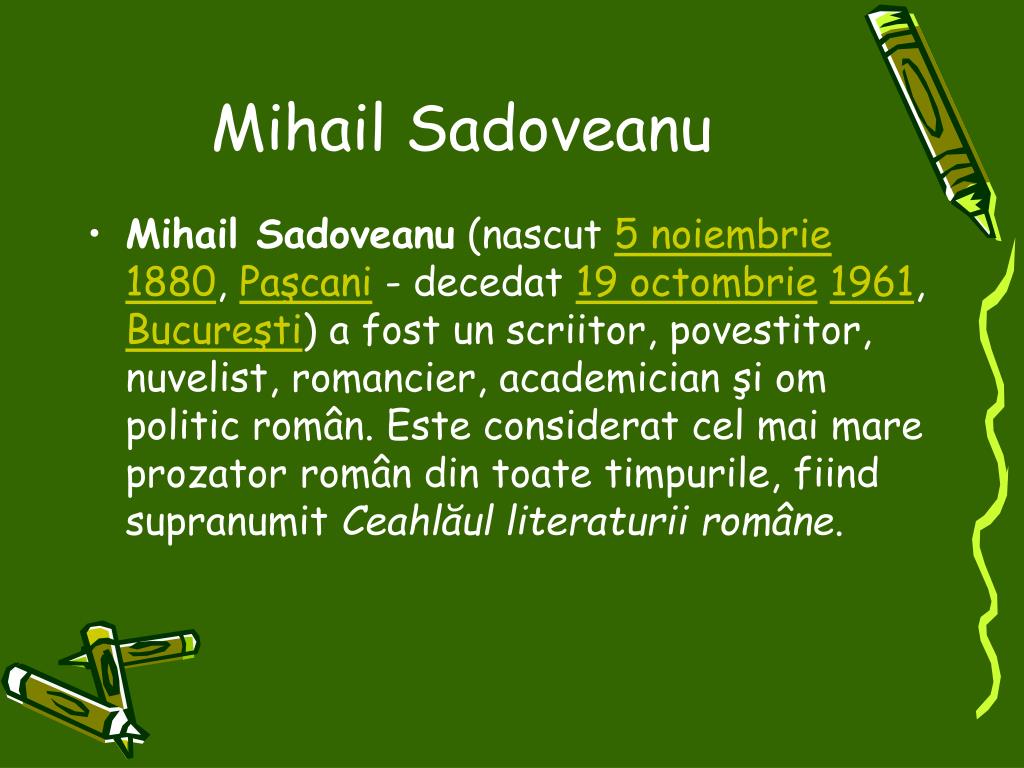 Mihail Sadoveanu

• Mihail Sadoveanu (nascut 5 noiembrie 1880, Paşcani - decedat 19 octombrie 1961, Bucureşti) a fost un scriitor, povestitor, nuvelist, romancier, academician şi om politic român. Este considerat cel mai mare prozator român din toate timpurile, fiind supranumit Ceahlăul literaturii române.